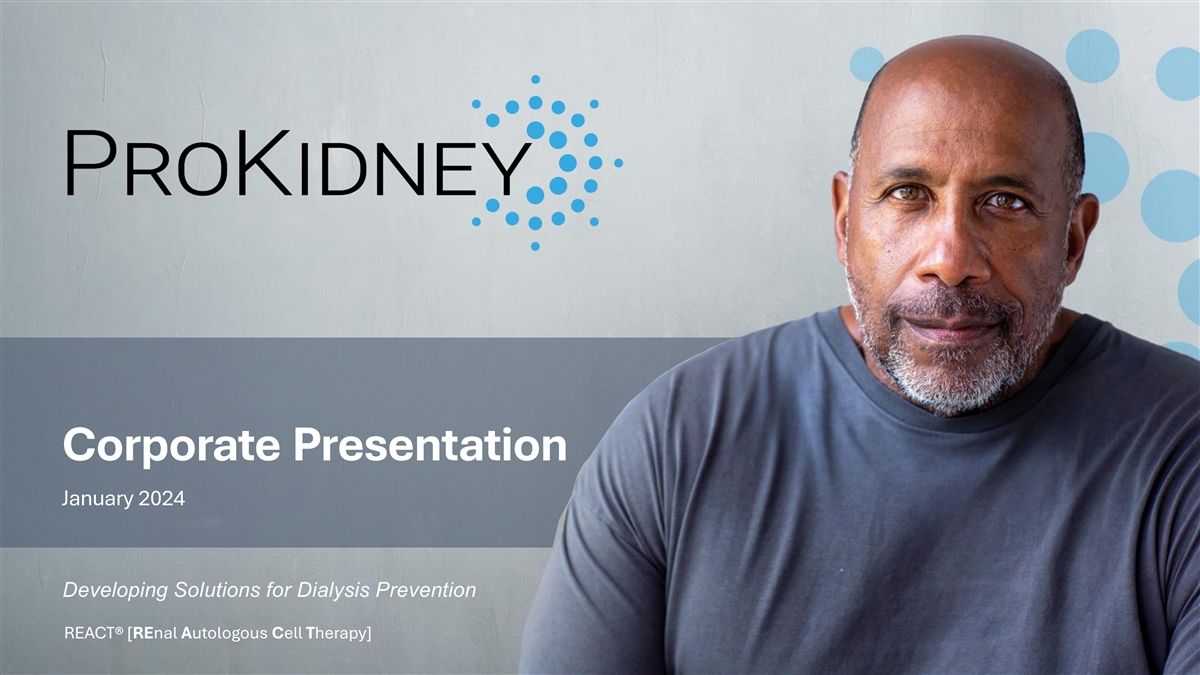 PROKIDNEY

Corporate Presentation

January 2024

Developing Solutions for Dialysis Prevention

REACT® [REnal Autologous Cell Therapy]